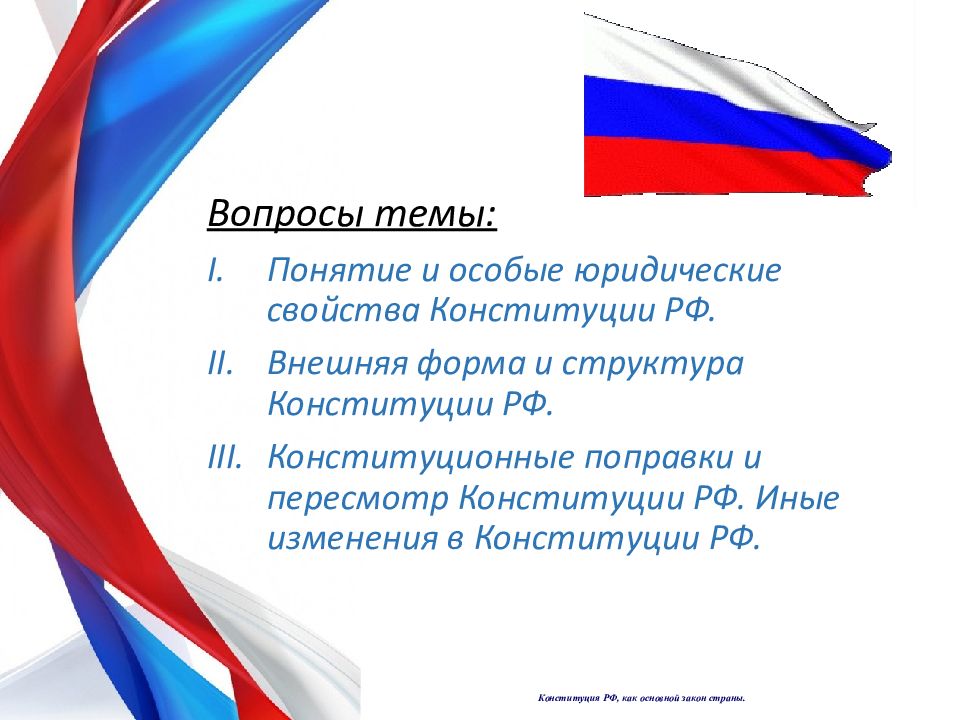 Вопросы темы:

I. Понятие и особые юридические свойства Конституции РФ.

II. Внешняя форма и структура Конституции РФ.

III. Конституционные поправки и пересмотр Конституции РФ. Иные изменения в Конституции РФ.

Конституция РФ, как основной закон страны.